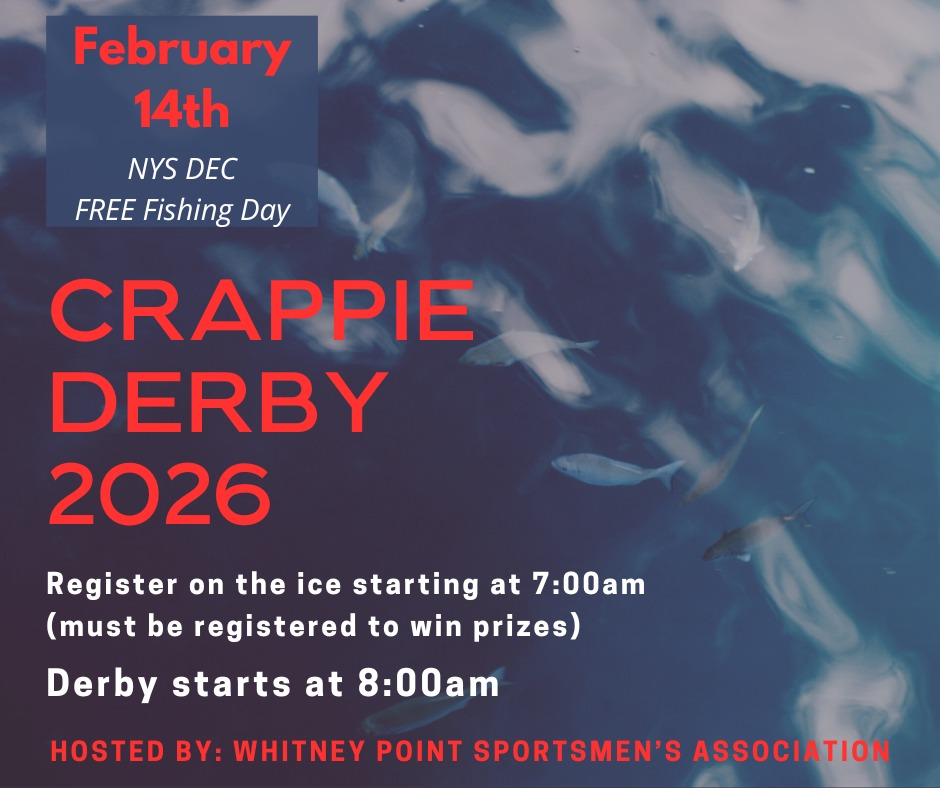 February 14th

NYS DEC
FREE Fishing Day

CRAPPIE DERBY 2026

Register on the ice starting at 7:00am (must be registered to win prizes)

Derby starts at 8:00am

HOSTED BY: WHITNEY POINT SPORTSMEN'S ASSOCIATION